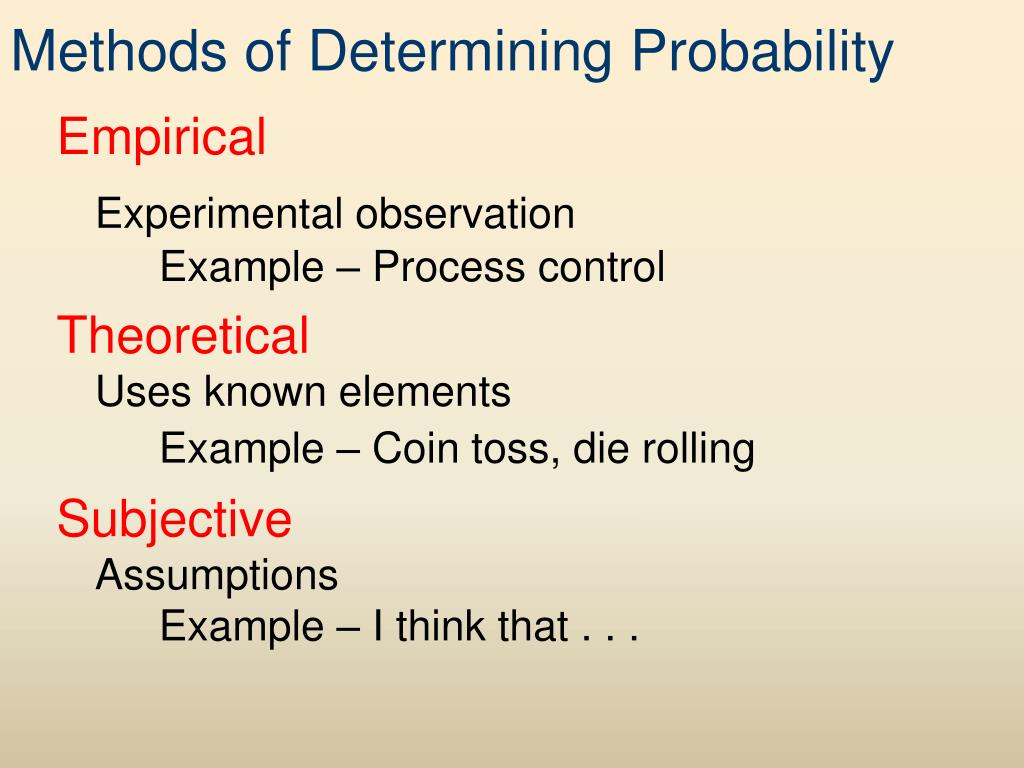 Methods of Determining Probability

Empirical

Experimental observation

Example – Process control

Theoretical

Uses known elements

Example – Coin toss, die rolling

Subjective

Assumptions

Example – I think that . . .